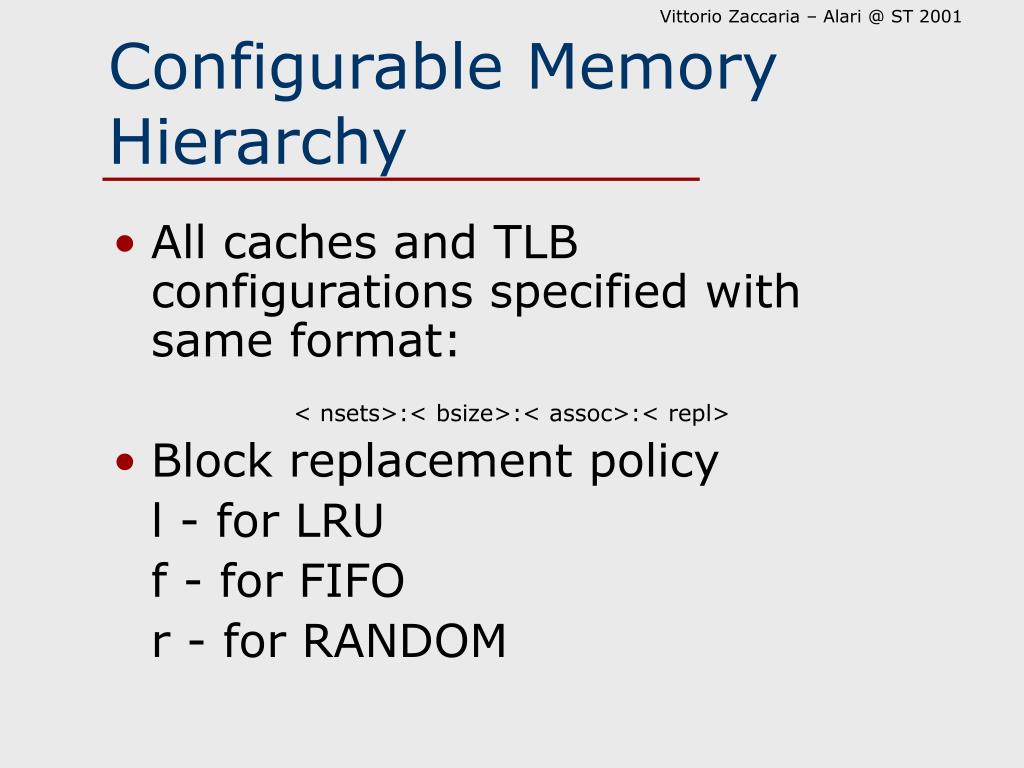 Vittorio Zaccaria – Alari @ ST 2001

Configurable Memory Hierarchy

• All caches and TLB configurations specified with same format:

< nsets>:< bsize>:< assoc>:< repl>

• Block replacement policy
l - for LRU
f - for FIFO
r - for RANDOM